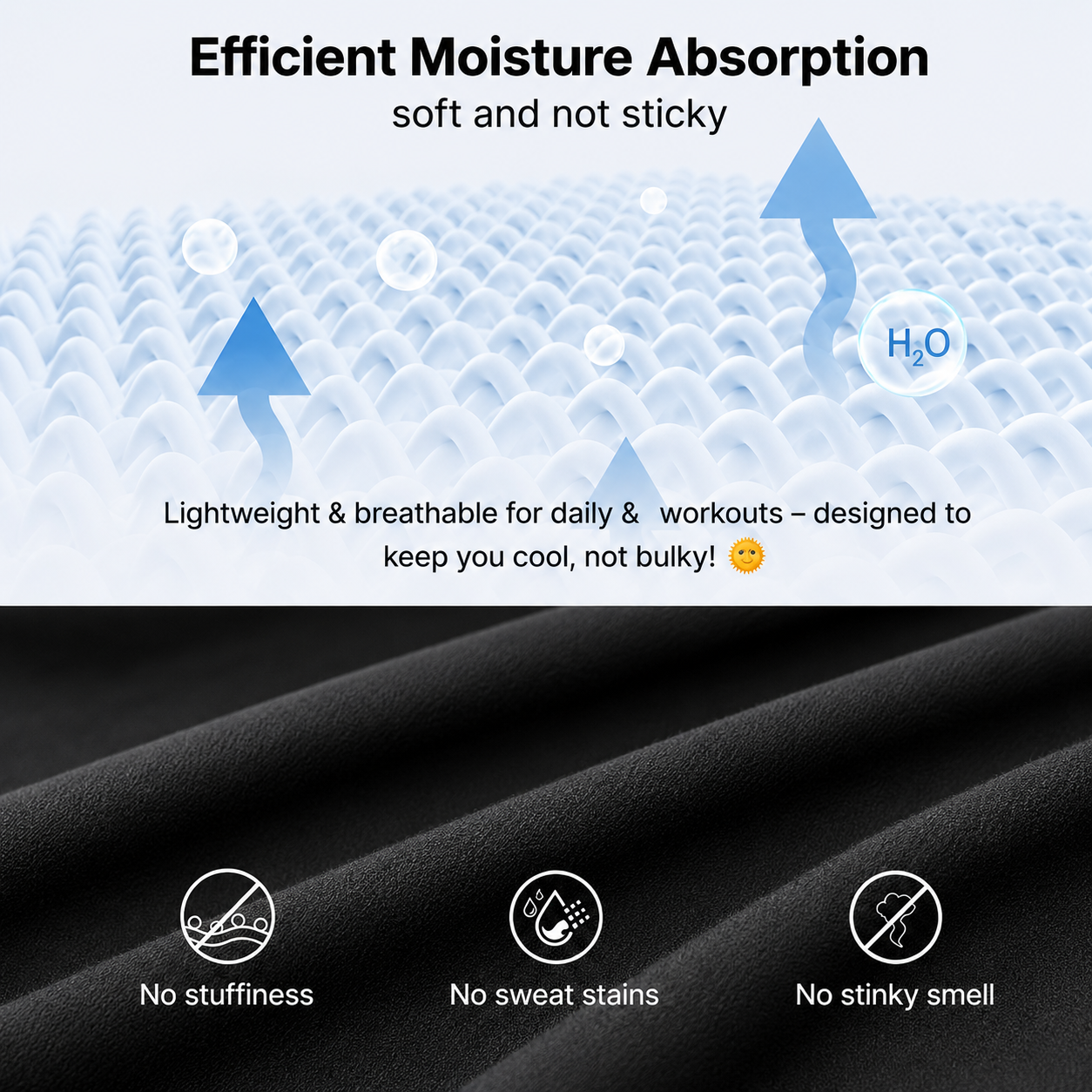 Efficient Moisture Absorption
soft and not sticky

$H_2O$

Lightweight & breathable for daily & workouts – designed to keep you cool, not bulky! 🌞

No stuffiness

No sweat stains

No stinky smell